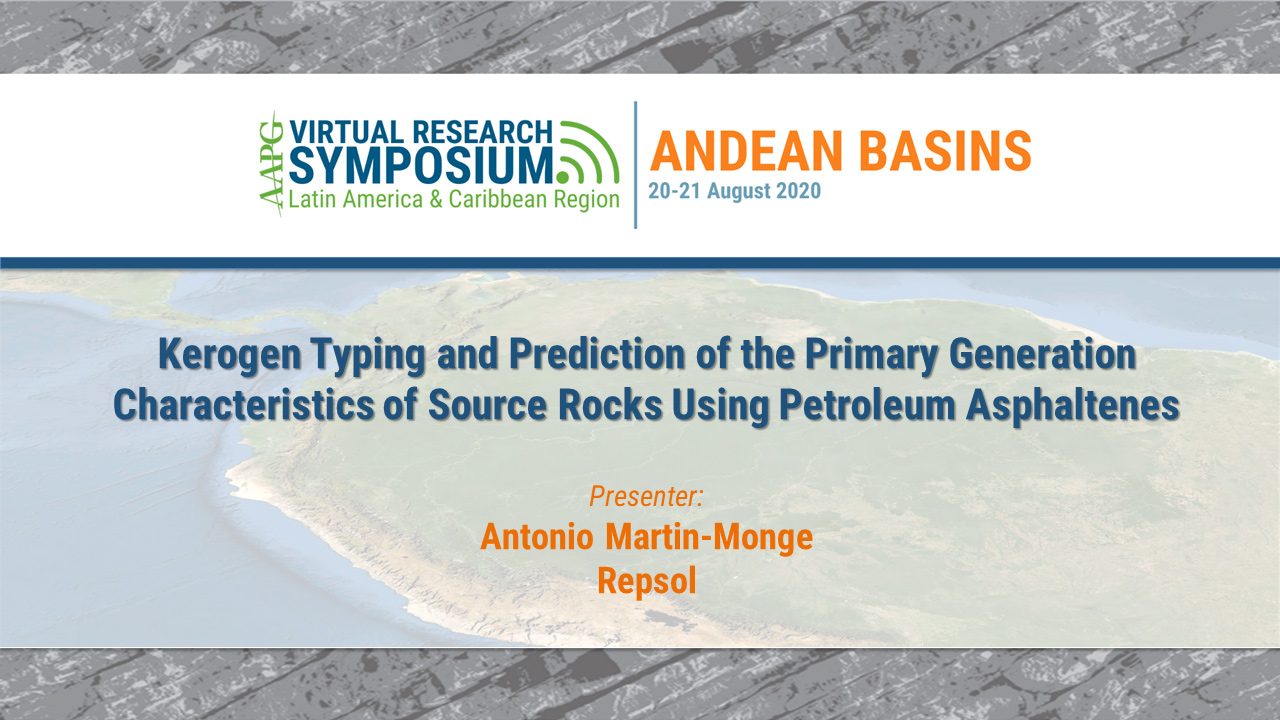 AAPG VIRTUAL RESEARCH SYMPOSIUM
Latin America & Caribbean Region

ANDEAN BASINS
20-21 August 2020

Kerogen Typing and Prediction of the Primary Generation Characteristics of Source Rocks Using Petroleum Asphaltenes

Presenter:
Antonio Martin-Monge
Repsol